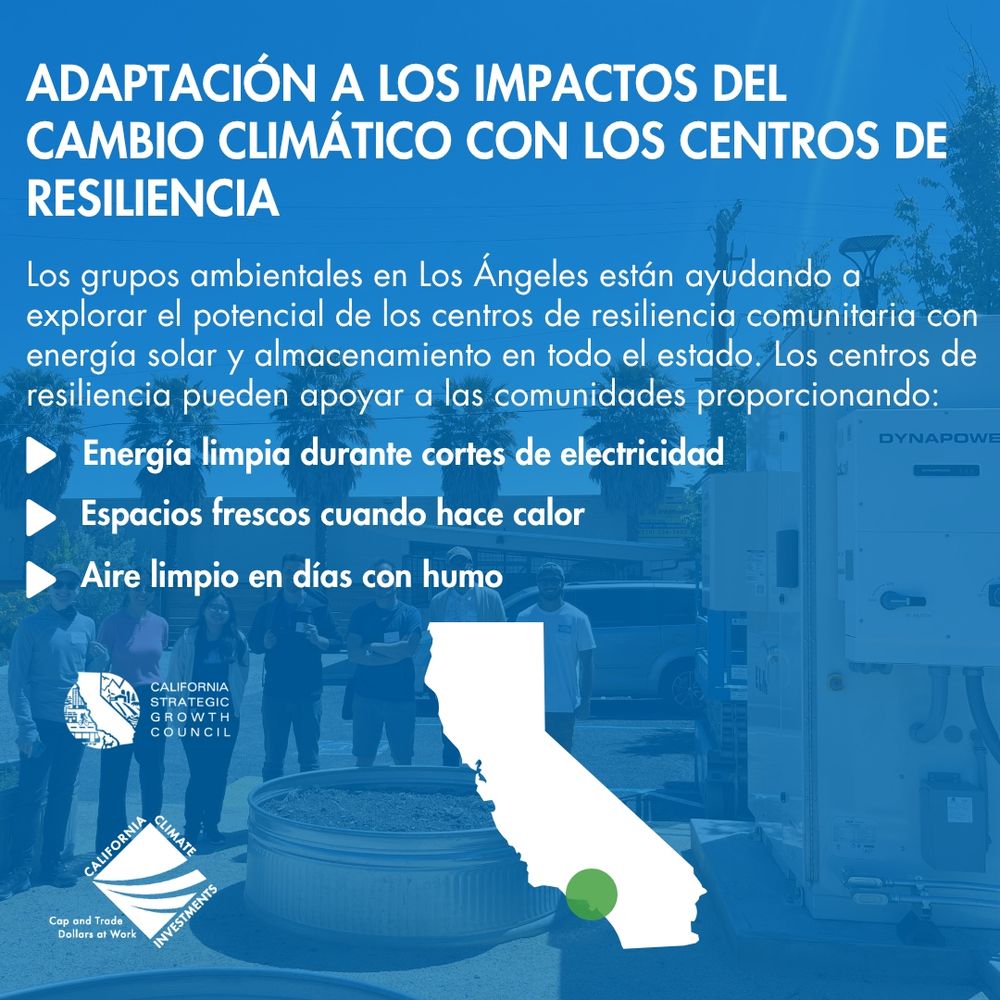 ADAPTACIÓN A LOS IMPACTOS DEL CAMBIO CLIMÁTICO CON LOS CENTROS DE RESILIENCIA

Los grupos ambientales en Los Ángeles están ayudando a explorar el potencial de los centros de resiliencia comunitaria con energía solar y almacenamiento en todo el estado. Los centros de resiliencia pueden apoyar a las comunidades proporcionando:

Energía limpia durante cortes de electricidad

Espacios frescos cuando hace calor

Aire limpio en días con humo

DYNAPOWE

CALIFORNIA STRATEGIC GROWTH COUNCIL

CALIFORNIA CLIMATE INVESTMENTS

Cap and Trade Dollars at Work